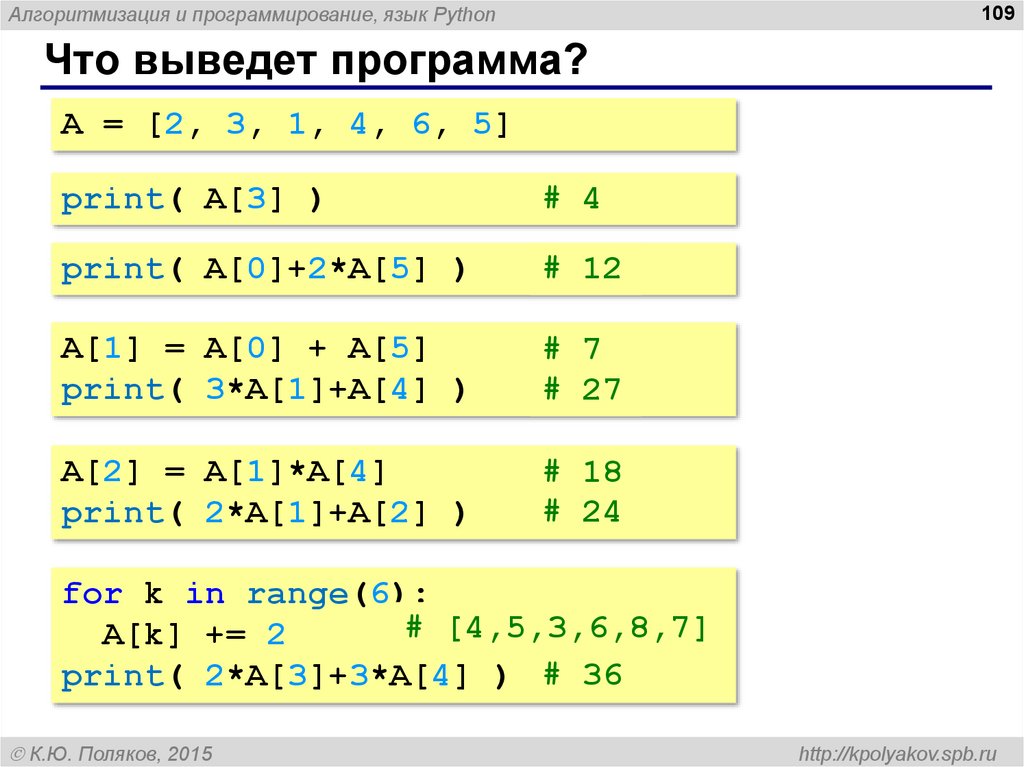 Алгоритмизация и программирование, язык Python

109

Что выведет программа?

A = [2, 3, 1, 4, 6, 5]

print( A[3] ) # 4

print( A[0]+2*A[5] ) # 12

A[1] = A[0] + A[5] # 7
print( 3*A[1]+A[4] ) # 27

A[2] = A[1]*A[4] # 18
print( 2*A[1]+A[2] ) # 24

for k in range(6):
  A[k] += 2 # [4,5,3,6,8,7]
print( 2*A[3]+3*A[4] ) # 36

© К.Ю. Поляков, 2015

http://kpolyakov.spb.ru